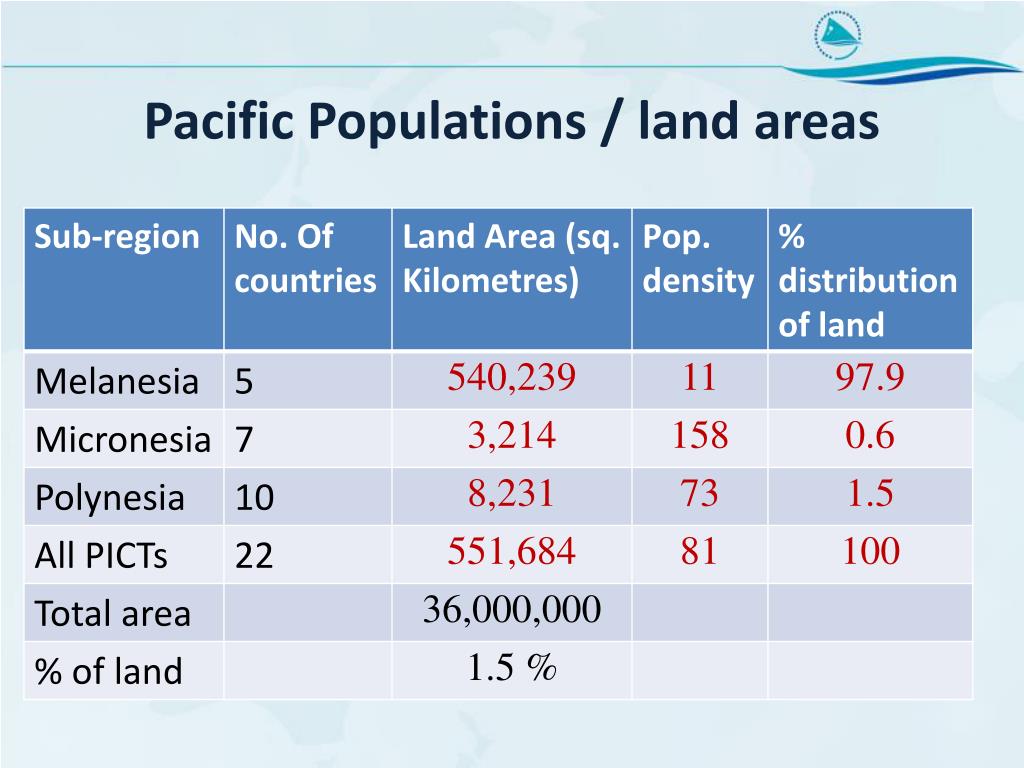 Pacific Populations / land areas

| Sub-region | No. Of countries | Land Area (sq. Kilometres) | Pop. density | % distribution of land |
|---|---|---|---|---|
| Melanesia | 5 | 540,239 | 11 | 97.9 |
| Micronesia | 7 | 3,214 | 158 | 0.6 |
| Polynesia | 10 | 8,231 | 73 | 1.5 |
| All PICTs | 22 | 551,684 | 81 | 100 |
| Total area | | 36,000,000 | | |
| % of land | | 1.5 % | | |